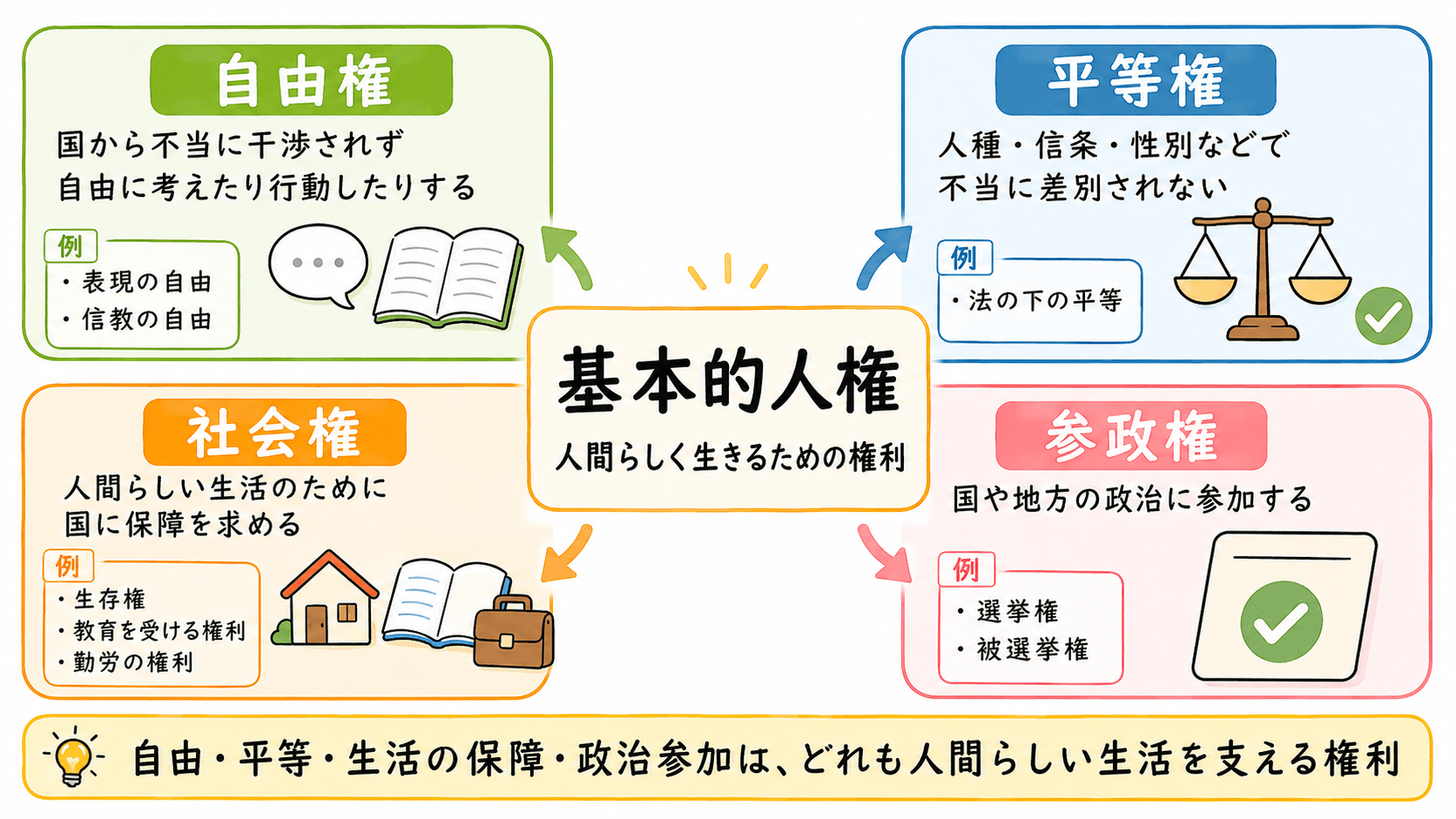 自由権

国から不当に干渉されず
自由に考えたり行動したりする

例
・表現の自由
・信教の自由

平等権

人種・信条・性別などで
不当に差別されない

例
・法の下の平等

基本的人権

人間らしく生きるための権利

社会権

人間らしい生活のために
国に保障を求める

例
・生存権
・教育を受ける権利
・勤労の権利

参政権

国や地方の政治に参加する

例
・選挙権
・被選挙権

自由・平等・生活の保障・政治参加は、どれも人間らしい生活を支える権利